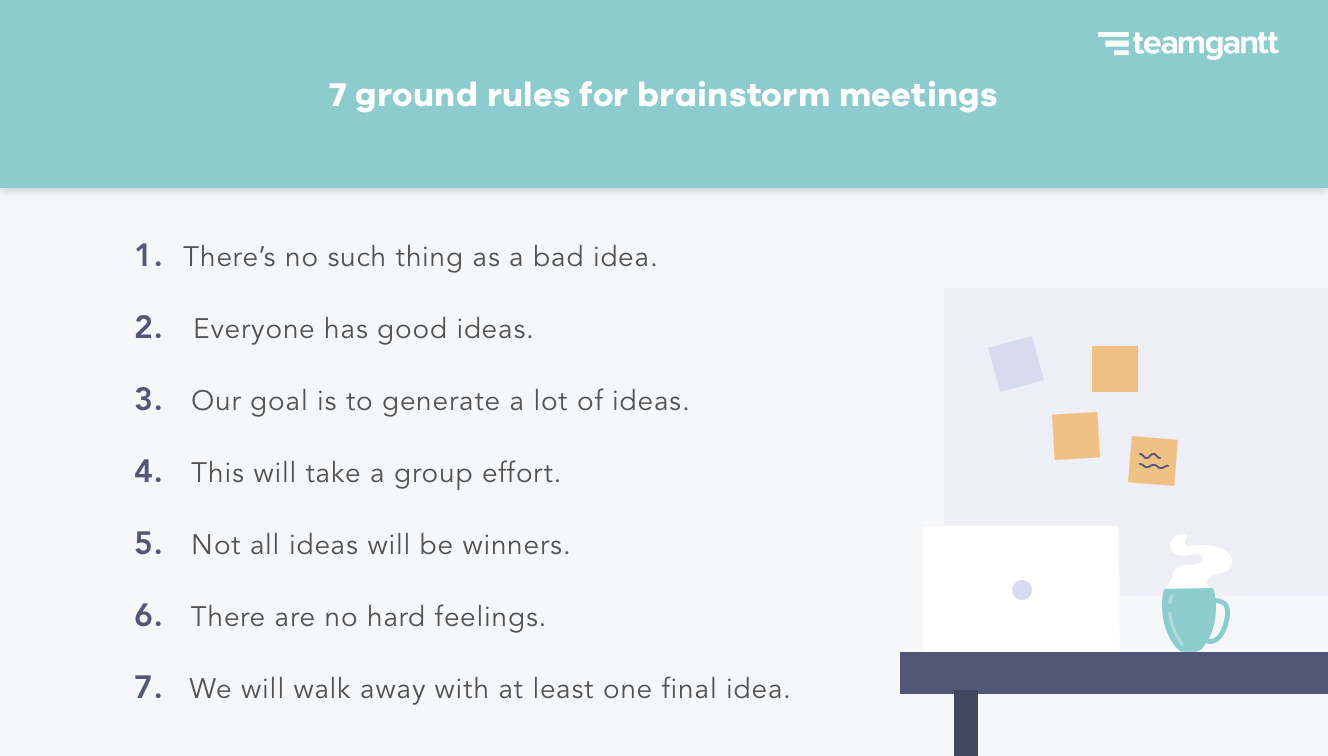 teamgantt

7 ground rules for brainstorm meetings

1. There's no such thing as a bad idea.

2. Everyone has good ideas.

3. Our goal is to generate a lot of ideas.

4. This will take a group effort.

5. Not all ideas will be winners.

6. There are no hard feelings.

7. We will walk away with at least one final idea.